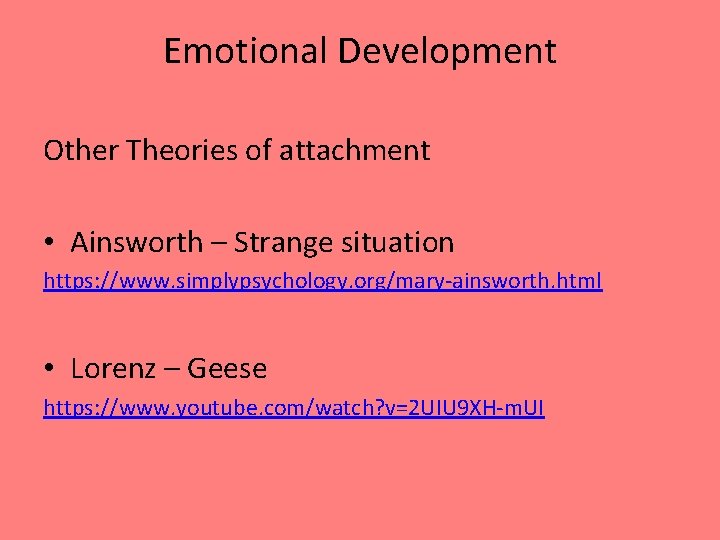 Emotional Development

Other Theories of attachment

• Ainsworth – Strange situation

https://www.simplypsychology.org/mary-ainsworth.html

• Lorenz – Geese

https://www.youtube.com/watch?v=2UIU9XH-mUI